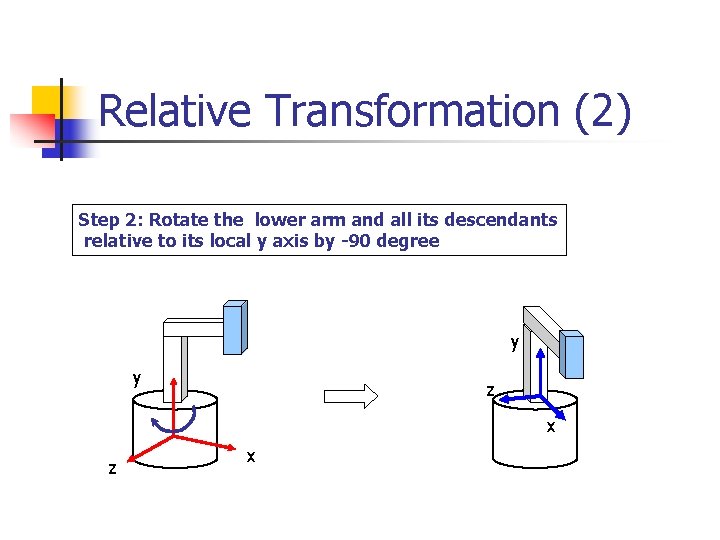 Relative Transformation (2)

Step 2: Rotate the lower arm and all its descendants relative to its local y axis by -90 degree

y

x

z

y

z

x